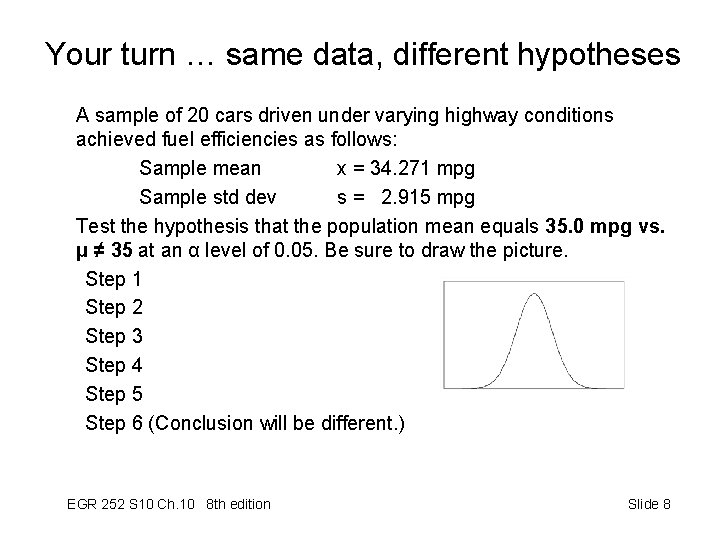 Your turn … same data, different hypotheses

A sample of 20 cars driven under varying highway conditions achieved fuel efficiencies as follows:

Sample mean x = 34.271 mpg

Sample std dev s = 2.915 mpg

Test the hypothesis that the population mean equals **35.0 mpg vs. μ ≠ 35** at an α level of 0.05. Be sure to draw the picture.

Step 1

Step 2

Step 3

Step 4

Step 5

Step 6 (Conclusion will be different.)

EGR 252 S10 Ch.10 8th edition

Slide 8